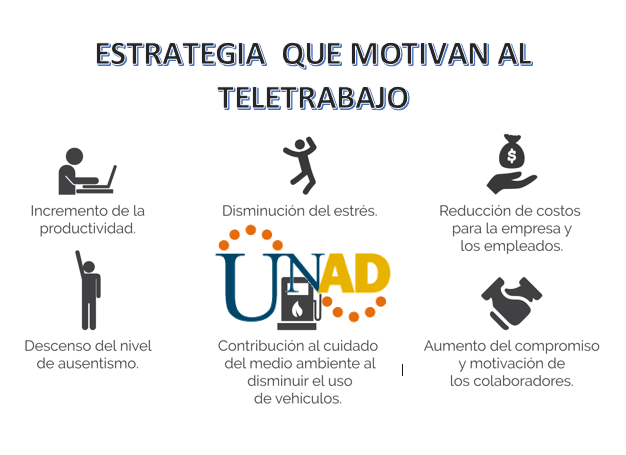 ESTRATEGIA QUE MOTIVAN AL TELETRABAJO

Incremento de la productividad.

Disminución del estrés.

$

Reducción de costos para la empresa y los empleados.

UNAD

Descenso del nivel de ausentismo.

Contribución al cuidado del medio ambiente al disminuir el uso de vehiculos.

Aumento del compromiso y motivación de los colaboradores.